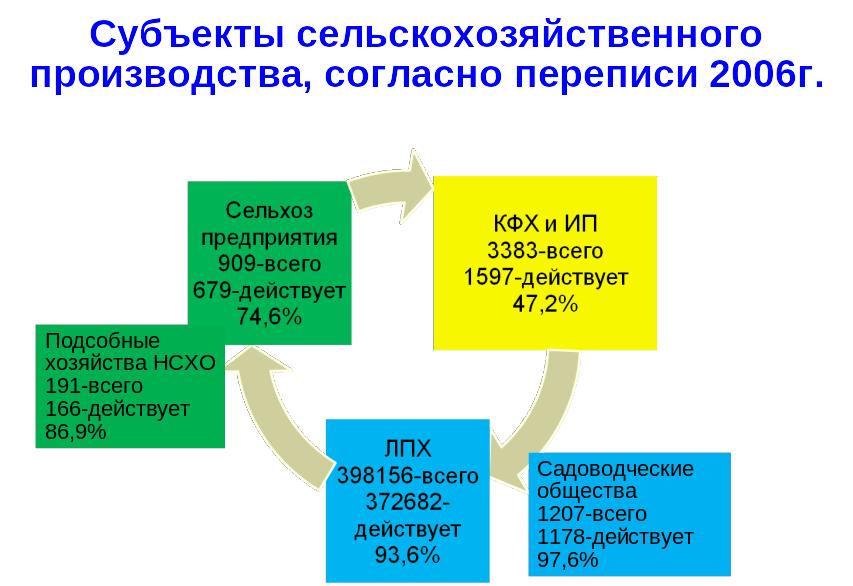 Субъекты сельскохозяйственного производства, согласно переписи 2006г.

Сельхоз предприятия
909-всего
679-действует
74,6%

КФХ и ИП
3383-всего
1597-действует
47,2%

Подсобные хозяйства НСХО
191-всего
166-действует
86,9%

ЛПХ
398156-всего
372682-действует
93,6%

Садоводческие общества
1207-всего
1178-действует
97,6%